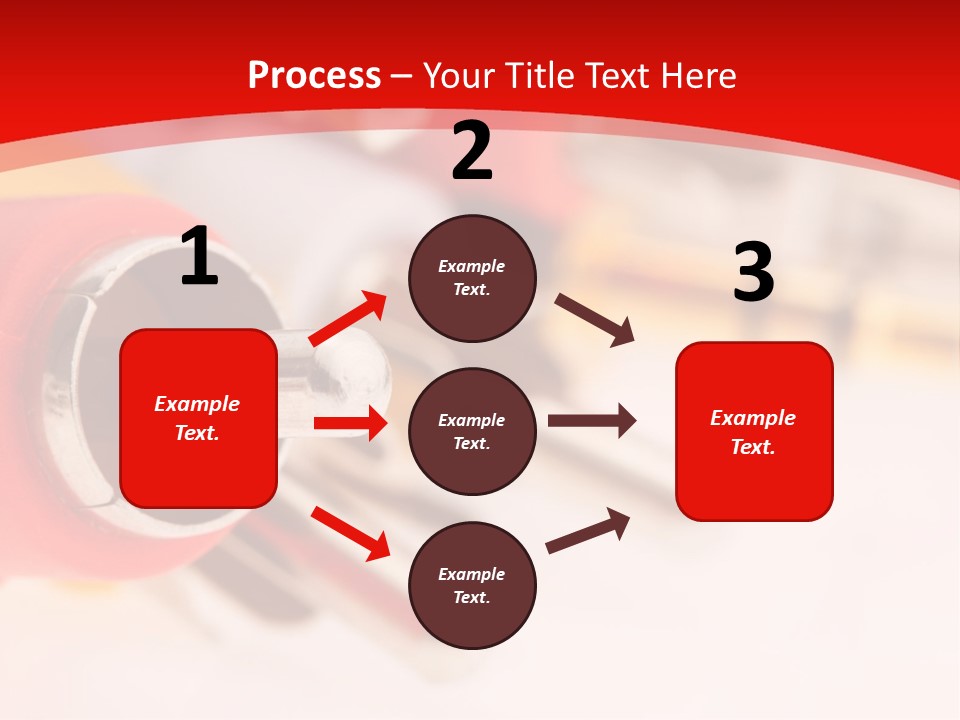 Process – Your Title Text Here

1

Example Text.

2

Example Text.

Example Text.

Example Text.

3

Example Text.